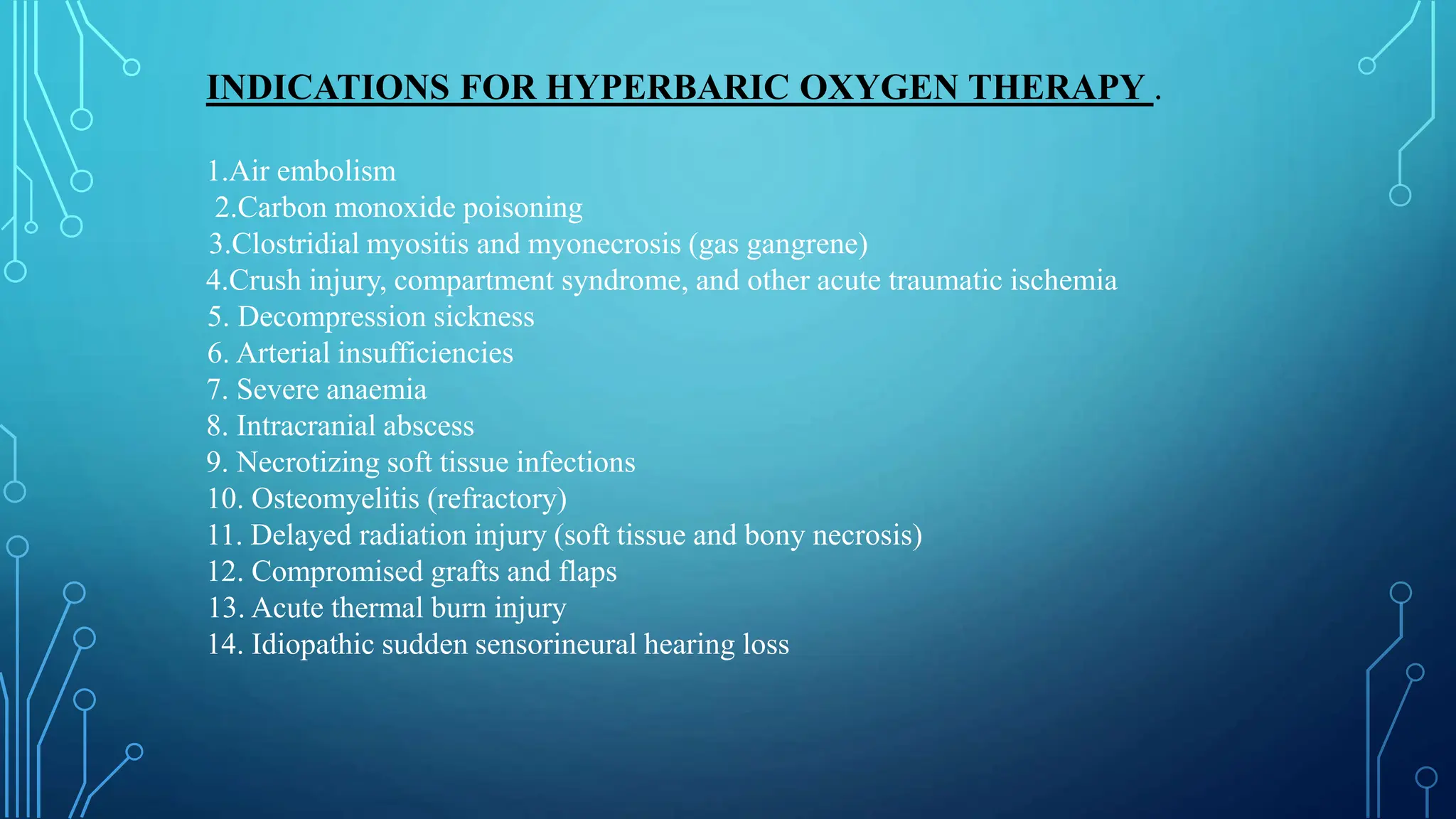 INDICATIONS FOR HYPERBARIC OXYGEN THERAPY .

1.Air embolism
2.Carbon monoxide poisoning
3.Clostridial myositis and myonecrosis (gas gangrene)
4.Crush injury, compartment syndrome, and other acute traumatic ischemia
5. Decompression sickness
6. Arterial insufficiencies
7. Severe anaemia
8. Intracranial abscess
9. Necrotizing soft tissue infections
10. Osteomyelitis (refractory)
11. Delayed radiation injury (soft tissue and bony necrosis)
12. Compromised grafts and flaps
13. Acute thermal burn injury
14. Idiopathic sudden sensorineural hearing loss